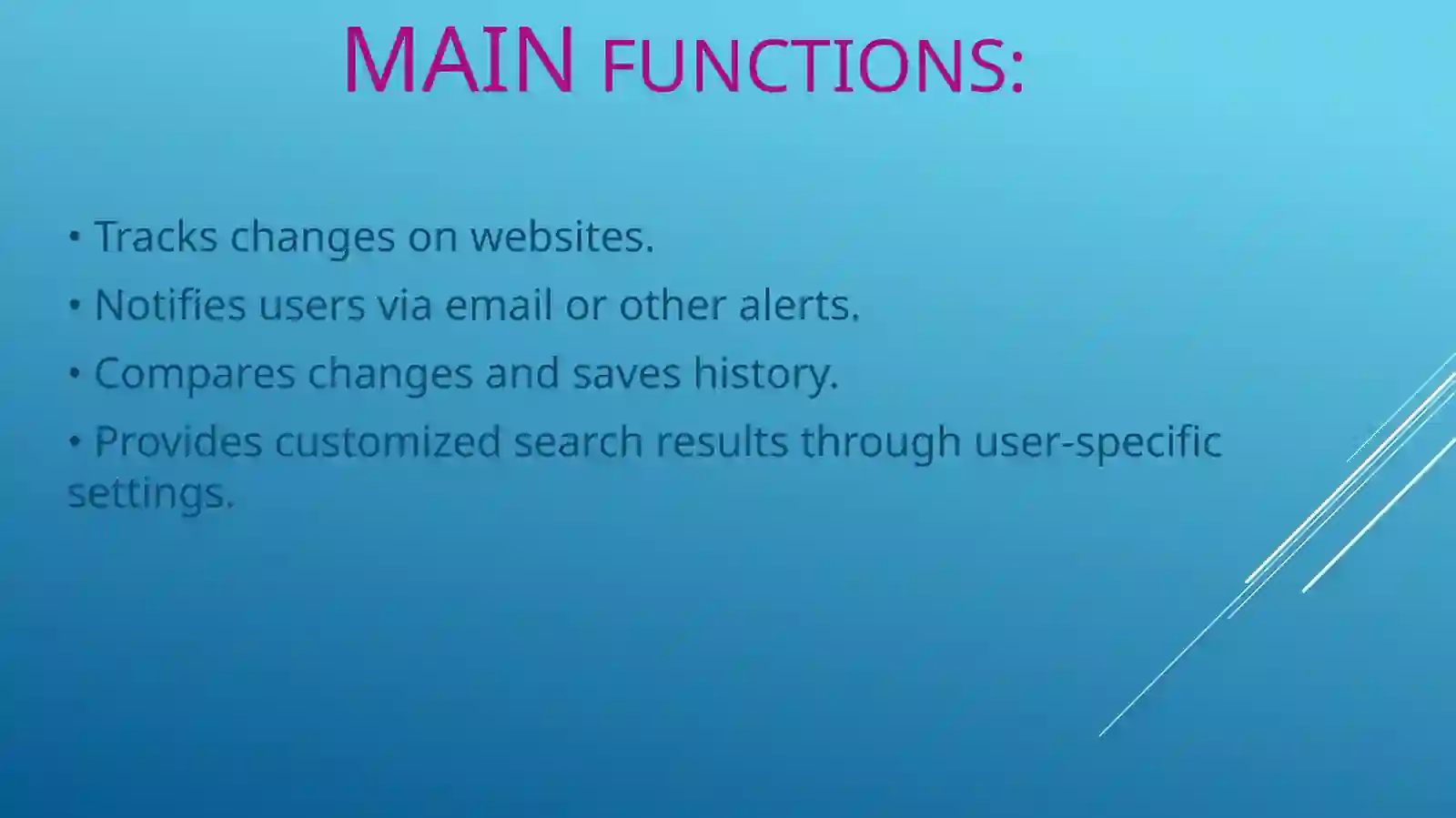 MAIN FUNCTIONS:

• Tracks changes on websites.

• Notifies users via email or other alerts.

• Compares changes and saves history.

• Provides customized search results through user-specific settings.